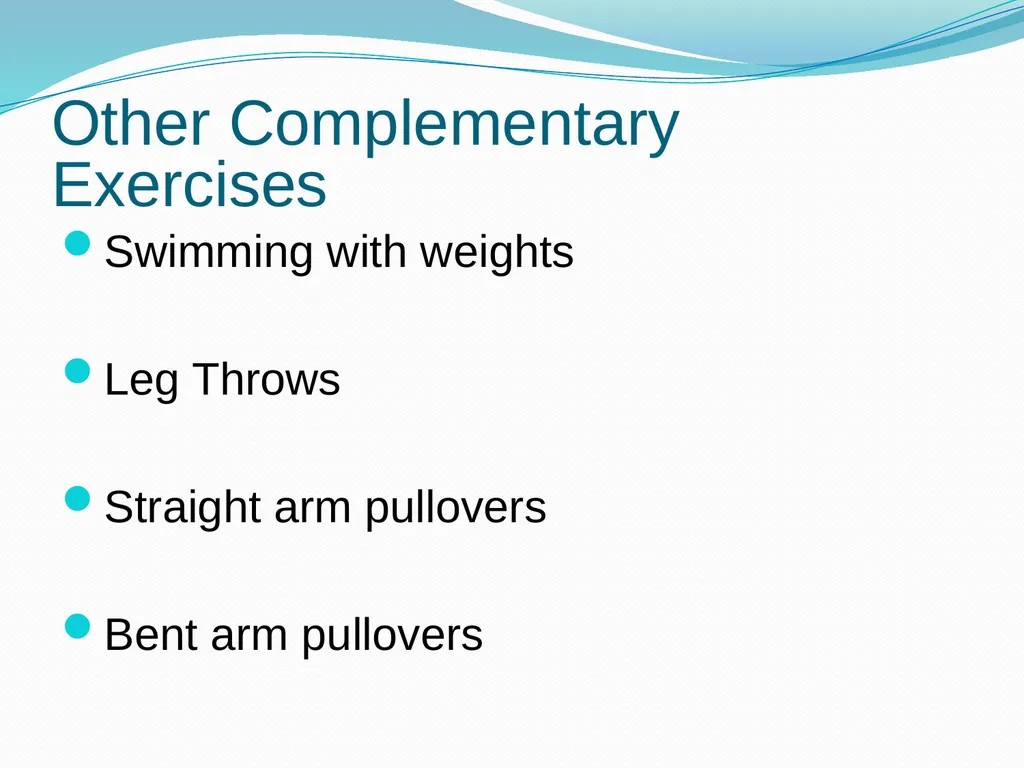 Other Complementary Exercises

Swimming with weights

Leg Throws

Straight arm pullovers

Bent arm pullovers